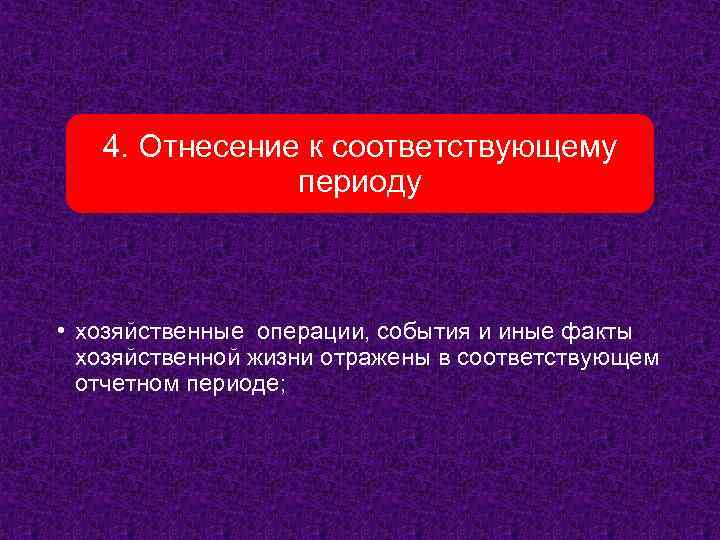 4. Отнесение к соответствующему периоду

• хозяйственные операции, события и иные факты хозяйственной жизни отражены в соответствующем отчетном периоде;